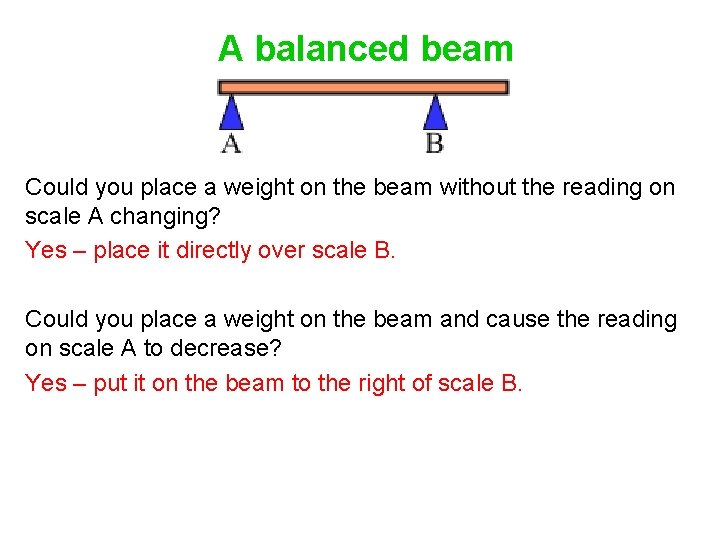 A balanced beam

A

B

Could you place a weight on the beam without the reading on scale A changing?

Yes – place it directly over scale B.

Could you place a weight on the beam and cause the reading on scale A to decrease?

Yes – put it on the beam to the right of scale B.